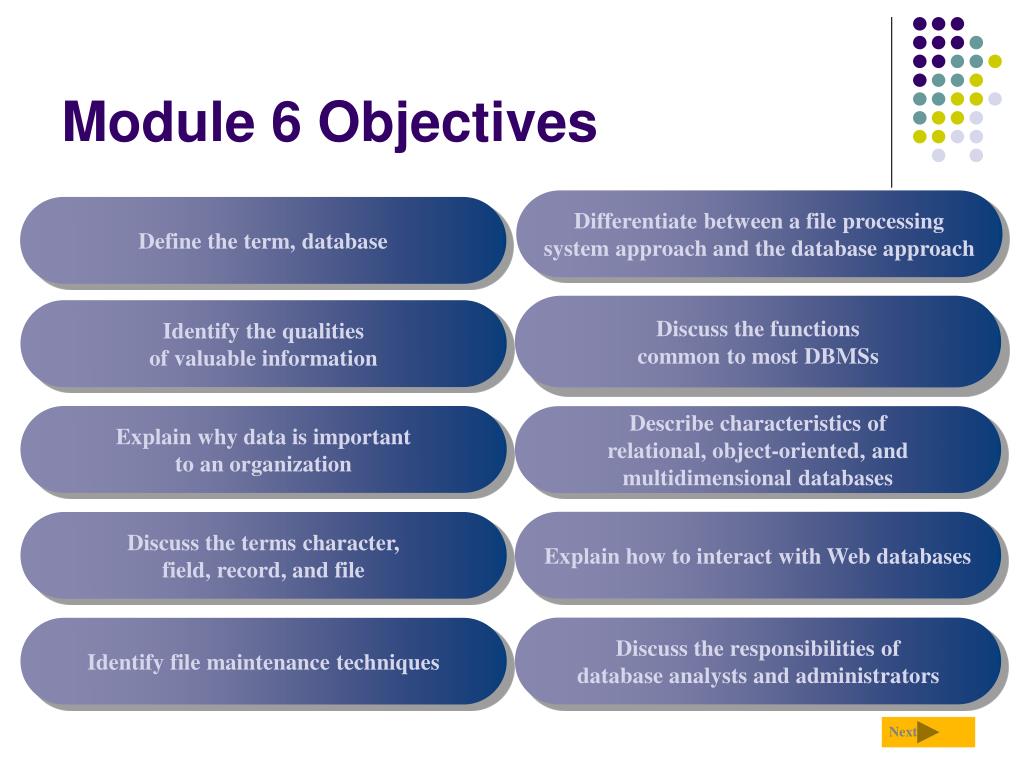 Module 6 Objectives

Define the term, database

Identify the qualities of valuable information

Explain why data is important to an organization

Discuss the terms character, field, record, and file

Identify file maintenance techniques

Differentiate between a file processing system approach and the database approach

Discuss the functions common to most DBMSs

Describe characteristics of relational, object-oriented, and multidimensional databases

Explain how to interact with Web databases

Discuss the responsibilities of database analysts and administrators

Next